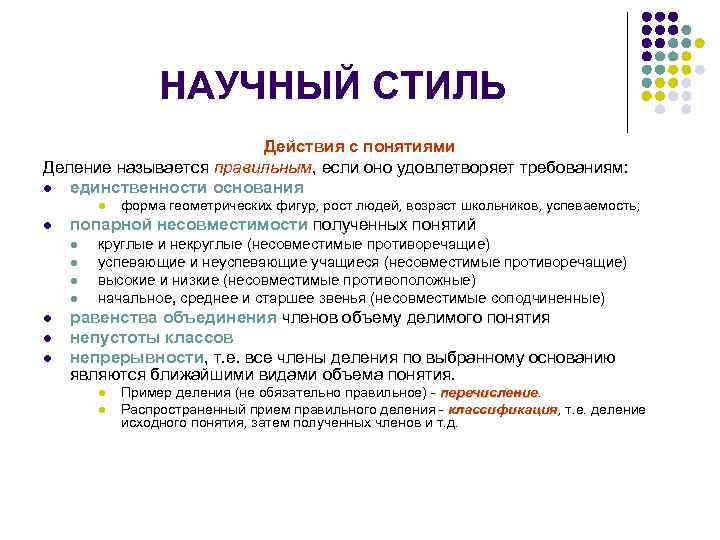 НАУЧНЫЙ СТИЛЬ

Действия с понятиями

Деление называется правильным, если оно удовлетворяет требованиям:

- единственности основания
  - форма геометрических фигур, рост людей, возраст школьников, успеваемость;
- попарной несовместимости полученных понятий
  - круглые и некруглые (несовместимые противоречащие)
  - успевающие и неуспевающие учащиеся (несовместимые противоречащие)
  - высокие и низкие (несовместимые противоположные)
  - начальное, среднее и старшее звенья (несовместимые соподчиненные)
- равенства объединения членов объему делимого понятия
- непустоты классов
- непрерывности, т.е. все члены деления по выбранному основанию являются ближайшими видами объема понятия.
  - Пример деления (не обязательно правильное) - перечисление.
  - Распространенный прием правильного деления - классификация, т.е. деление исходного понятия, затем полученных членов и т.д.